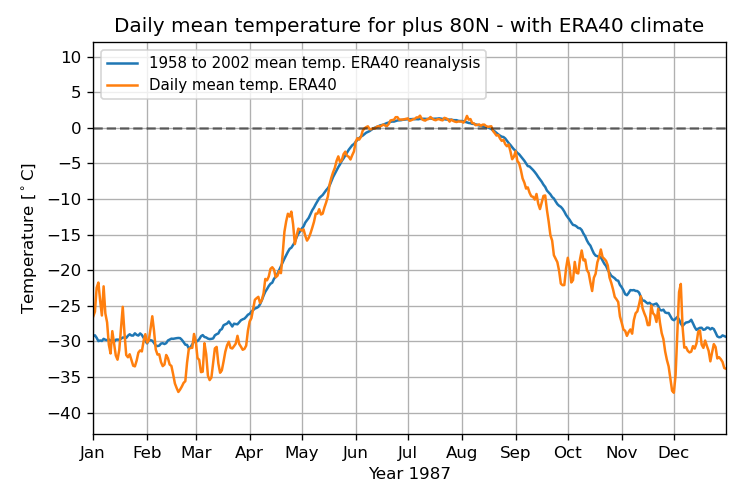 Daily mean temperature for plus 80N - with ERA40 climate

1958 to 2002 mean temp. ERA40 reanalysis
Daily mean temp. ERA40

Temperature [$^\circ$C]

10
5
0
−5
−10
−15
−20
−25
−30
−35
−40

Jan Feb Mar Apr May Jun Jul Aug Sep Oct Nov Dec

Year 1987